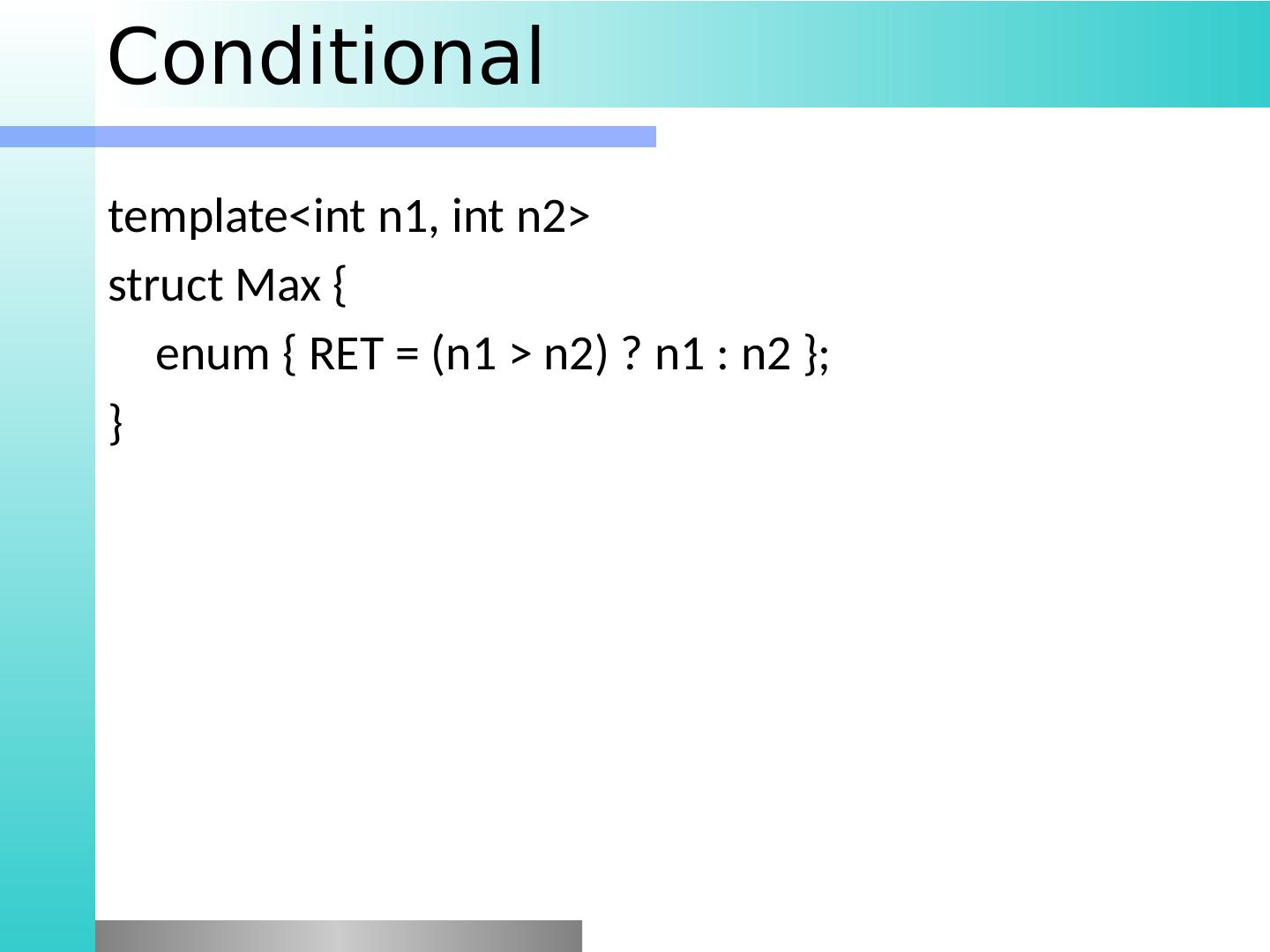 Conditional

template<int n1, int n2>
struct Max {
    enum { RET = (n1 > n2) ? n1 : n2 };
}